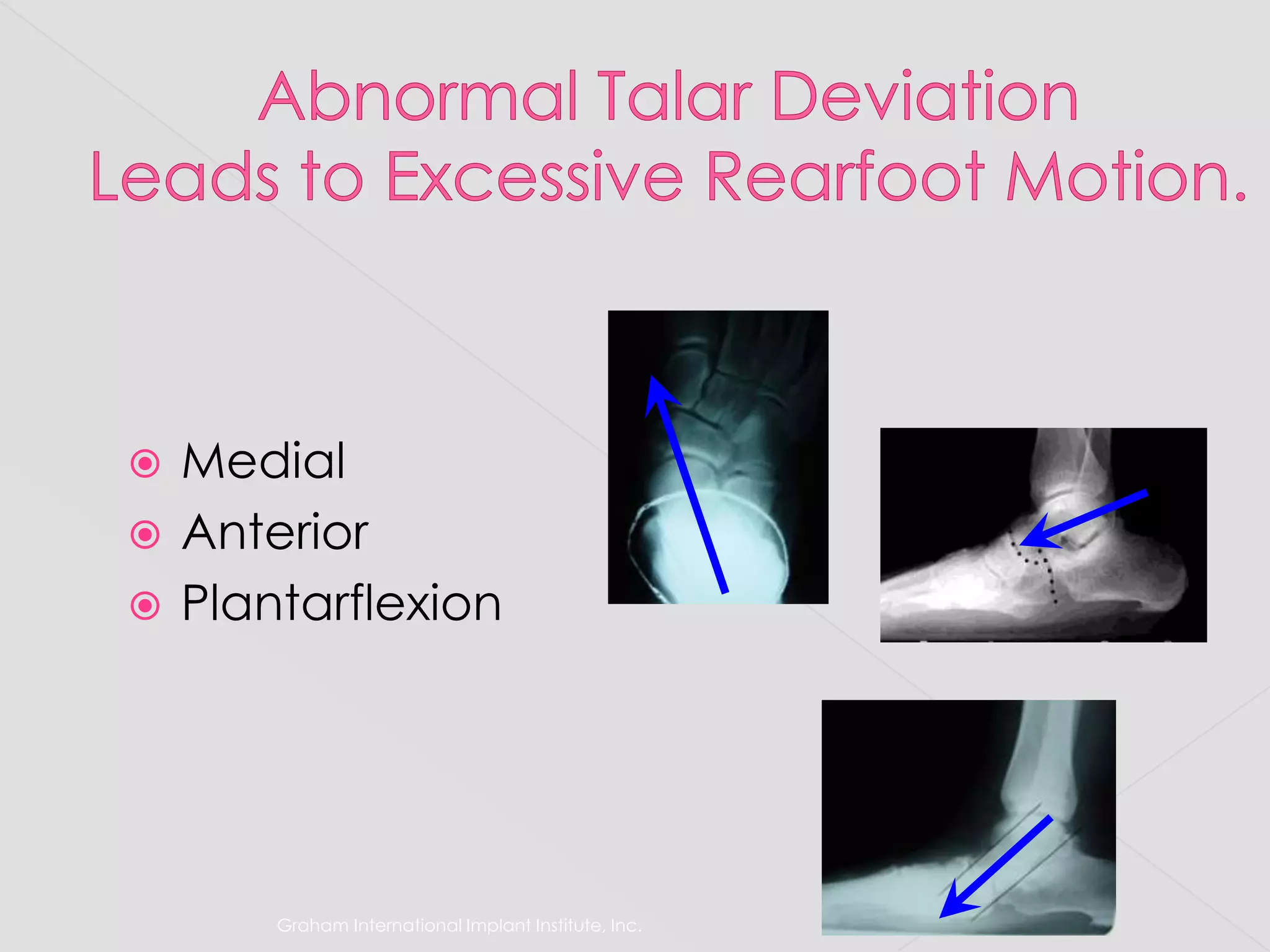 Abnormal Talar Deviation
Leads to Excessive Rearfoot Motion.

Medial
Anterior
Plantarflexion

Graham International Implant Institute, Inc.